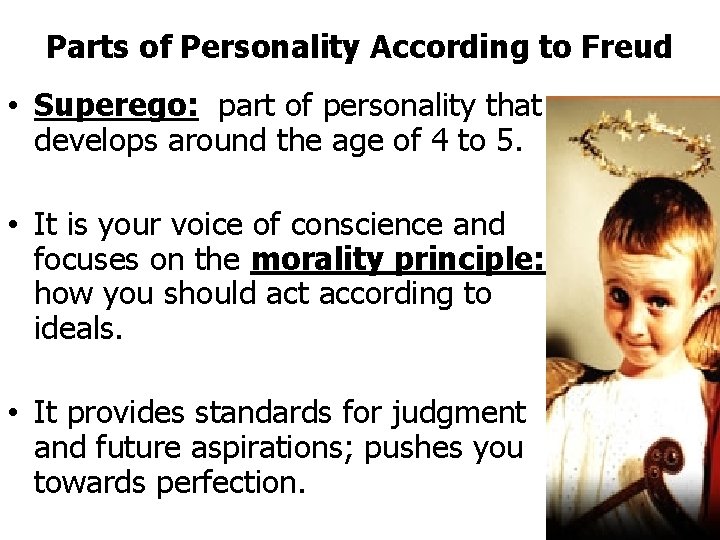 Parts of Personality According to Freud

• Superego: part of personality that develops around the age of 4 to 5.

• It is your voice of conscience and focuses on the morality principle: how you should act according to ideals.

• It provides standards for judgment and future aspirations; pushes you towards perfection.